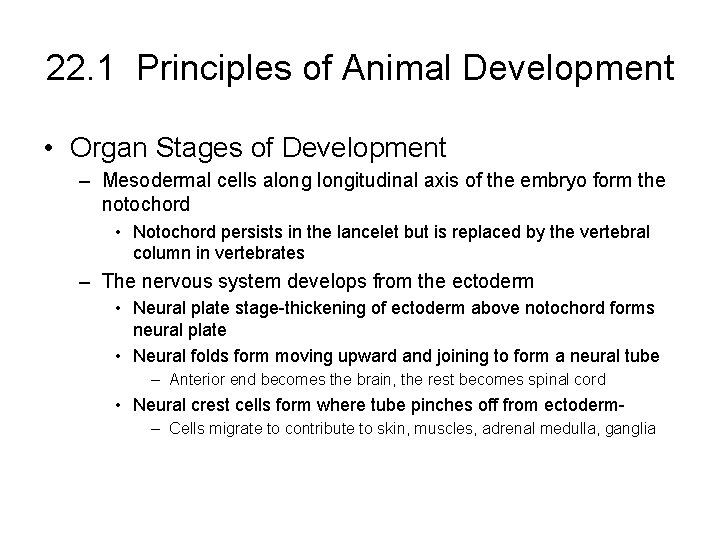 22.1 Principles of Animal Development

• Organ Stages of Development

– Mesodermal cells along longitudinal axis of the embryo form the notochord

• Notochord persists in the lancelet but is replaced by the vertebral column in vertebrates

– The nervous system develops from the ectoderm

• Neural plate stage-thickening of ectoderm above notochord forms neural plate

• Neural folds form moving upward and joining to form a neural tube

– Anterior end becomes the brain, the rest becomes spinal cord

• Neural crest cells form where tube pinches off from ectoderm-

– Cells migrate to contribute to skin, muscles, adrenal medulla, ganglia